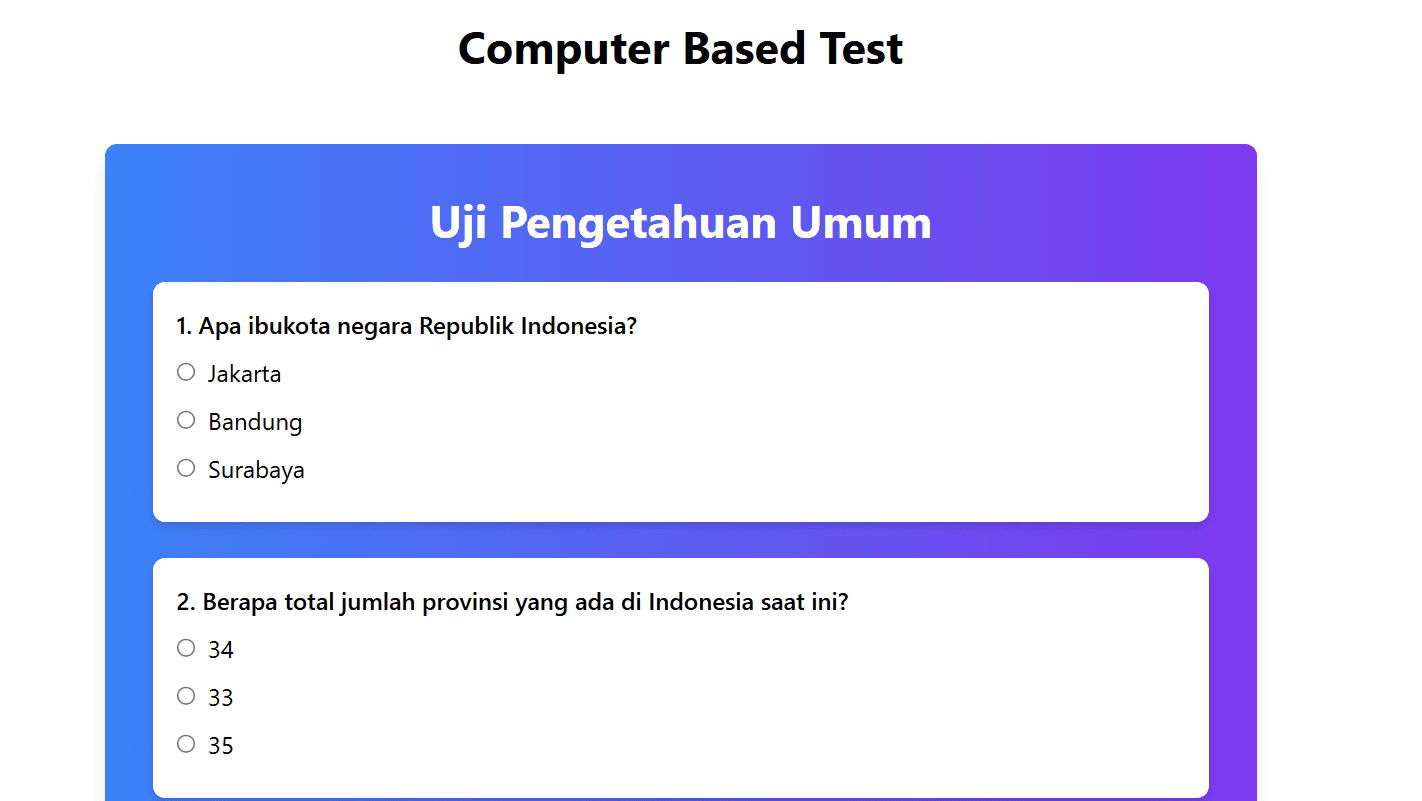 Computer Based Test

Uji Pengetahuan Umum

1. Apa ibukota negara Republik Indonesia?

Jakarta

Bandung

Surabaya

2. Berapa total jumlah provinsi yang ada di Indonesia saat ini?

34

33

35